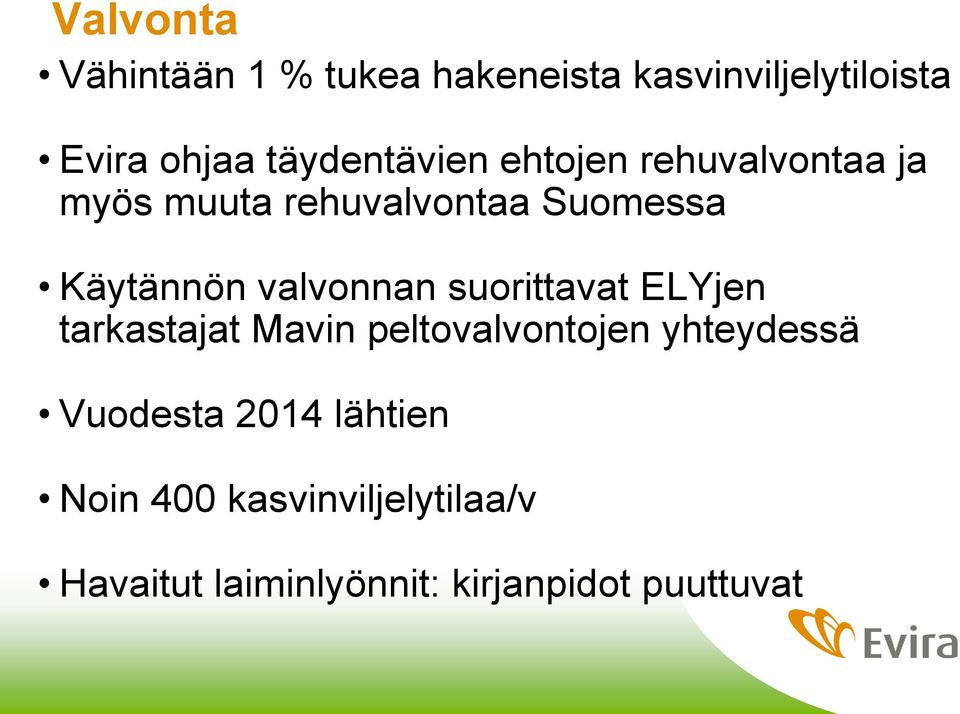 Valvonta

• Vähintään 1 % tukea hakeneista kasvinviljelytiloista

• Evira ohjaa täydentävien ehtojen rehuvalvontaa ja myös muuta rehuvalvontaa Suomessa

• Käytännön valvonnan suorittavat ELYjen tarkastajat Mavin peltovalvontojen yhteydessä

• Vuodesta 2014 lähtien

• Noin 400 kasvinviljelytilaa/v

• Havaitut laiminlyönnit: kirjanpidot puuttuvat

Evira